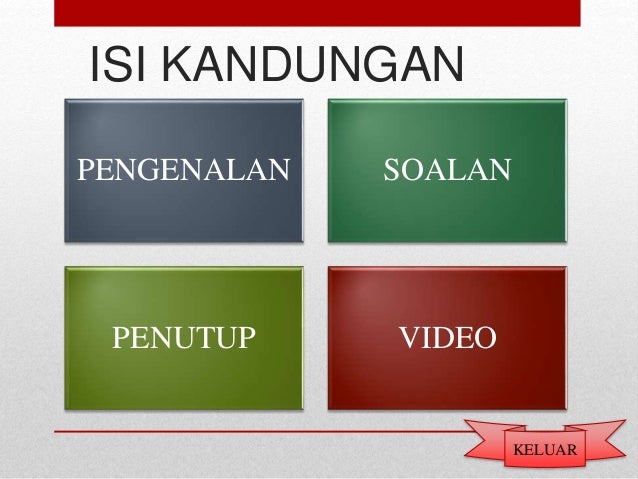 ISI KANDUNGAN

PENGENALAN

SOALAN

PENUTUP

VIDEO

KELUAR